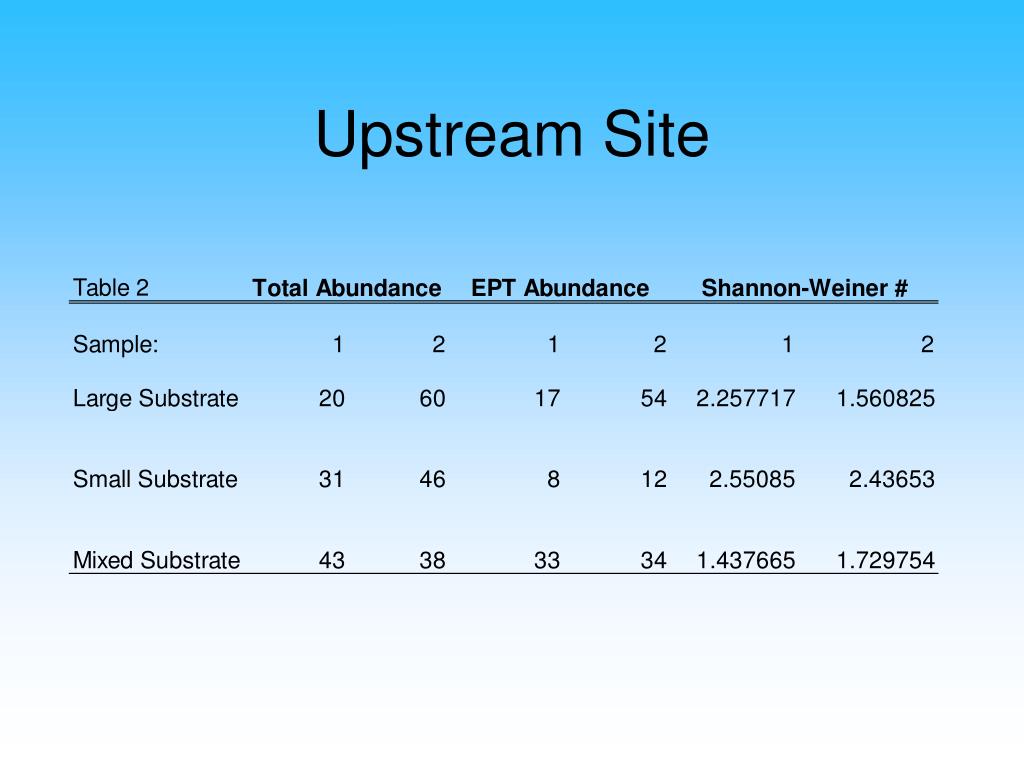 Upstream Site

| Table 2 | Total Abundance | | EPT Abundance | | Shannon-Weiner # | |
|---|---|---|---|---|---|---|
| Sample: | 1 | 2 | 1 | 2 | 1 | 2 |
| Large Substrate | 20 | 60 | 17 | 54 | 2.257717 | 1.560825 |
| Small Substrate | 31 | 46 | 8 | 12 | 2.55085 | 2.43653 |
| Mixed Substrate | 43 | 38 | 33 | 34 | 1.437665 | 1.729754 |